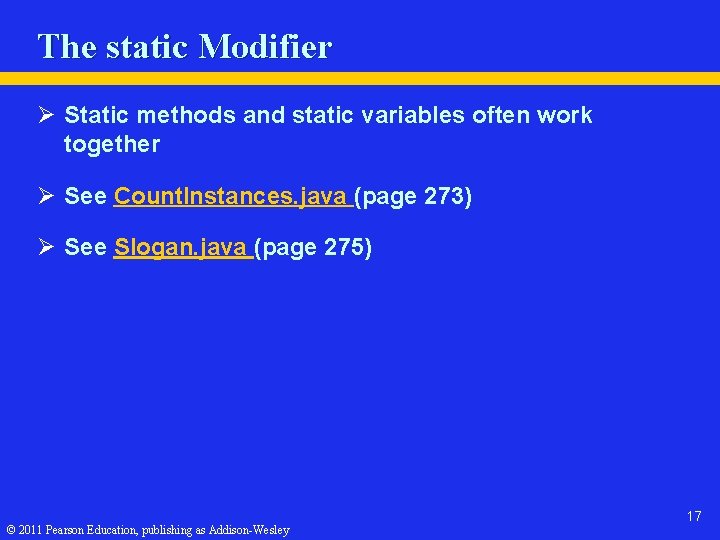 The static Modifier

➢ Static methods and static variables often work together

➢ See CountInstances.java (page 273)

➢ See Slogan.java (page 275)

17

© 2011 Pearson Education, publishing as Addison-Wesley